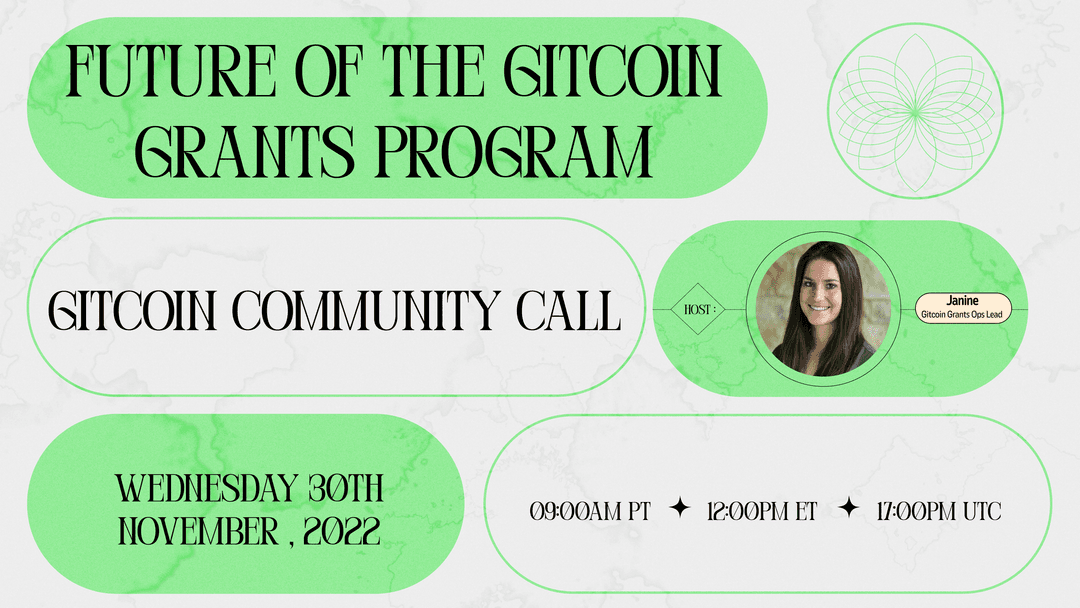 FUTURE OF THE GITCOIN GRANTS PROGRAM

GITCOIN COMMUNITY CALL

HOST :

Janine
Gitcoin Grants Ops Lead

WEDNESDAY 30TH NOVEMBER , 2022

09:00AM PT ✦ 12:00PM ET ✦ 17:00PM UTC